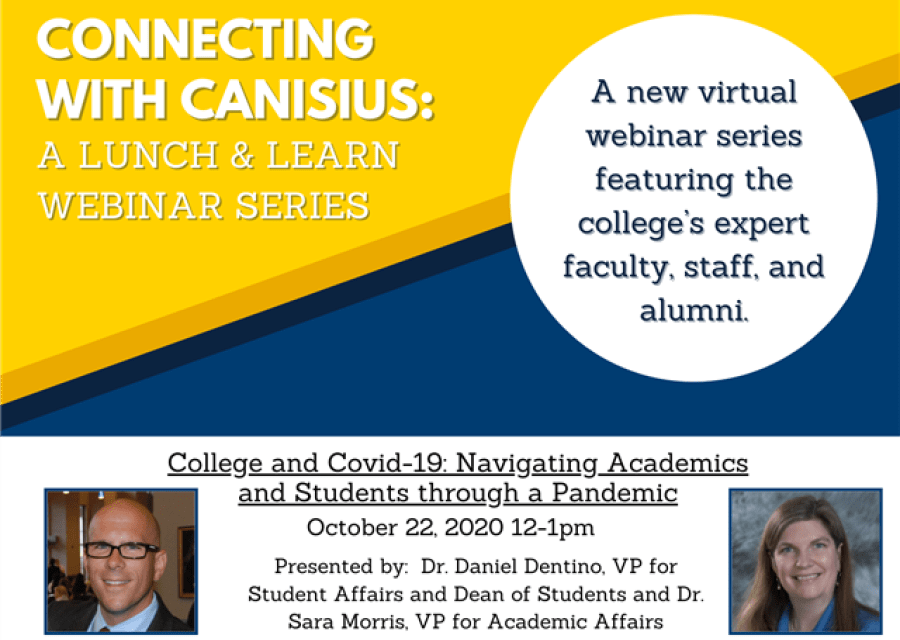 CONNECTING WITH CANISIUS:
A LUNCH & LEARN WEBINAR SERIES

A new virtual webinar series featuring the college's expert faculty, staff, and alumni.

College and Covid-19: Navigating Academics and Students through a Pandemic

October 22, 2020 12-1pm

Presented by: Dr. Daniel Dentino, VP for Student Affairs and Dean of Students and Dr. Sara Morris, VP for Academic Affairs